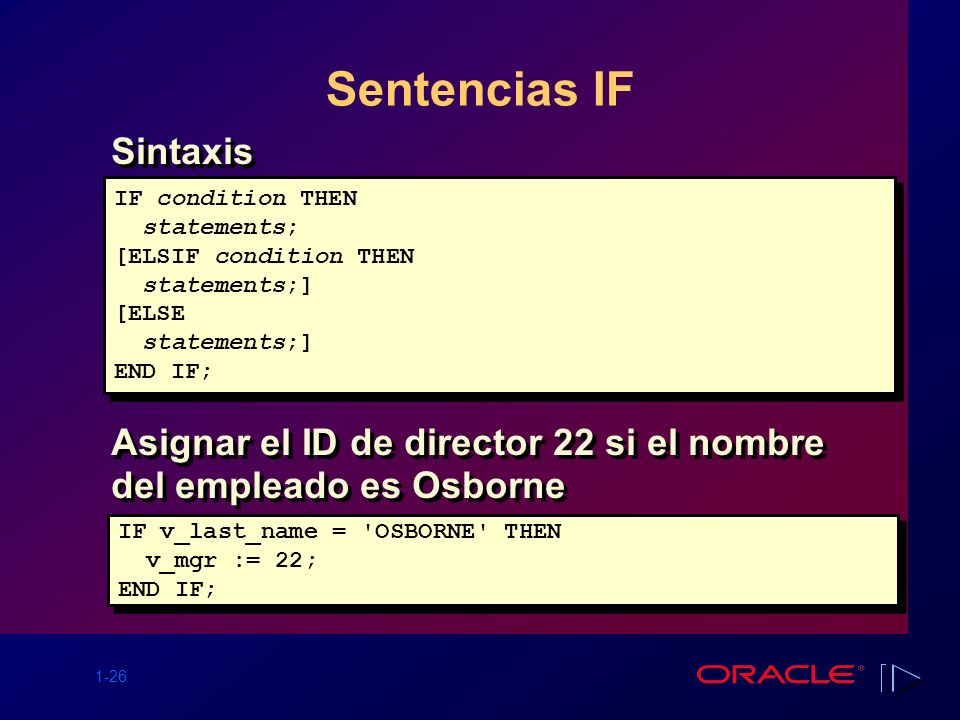 Sentencias IF

Sintaxis

IF condition THEN
  statements;
[ELSIF condition THEN
  statements;]
[ELSE
  statements;]
END IF;

Asignar el ID de director 22 si el nombre del empleado es Osborne

IF v_last_name = 'OSBORNE' THEN
  v_mgr := 22;
END IF;

1-26

ORACLE®